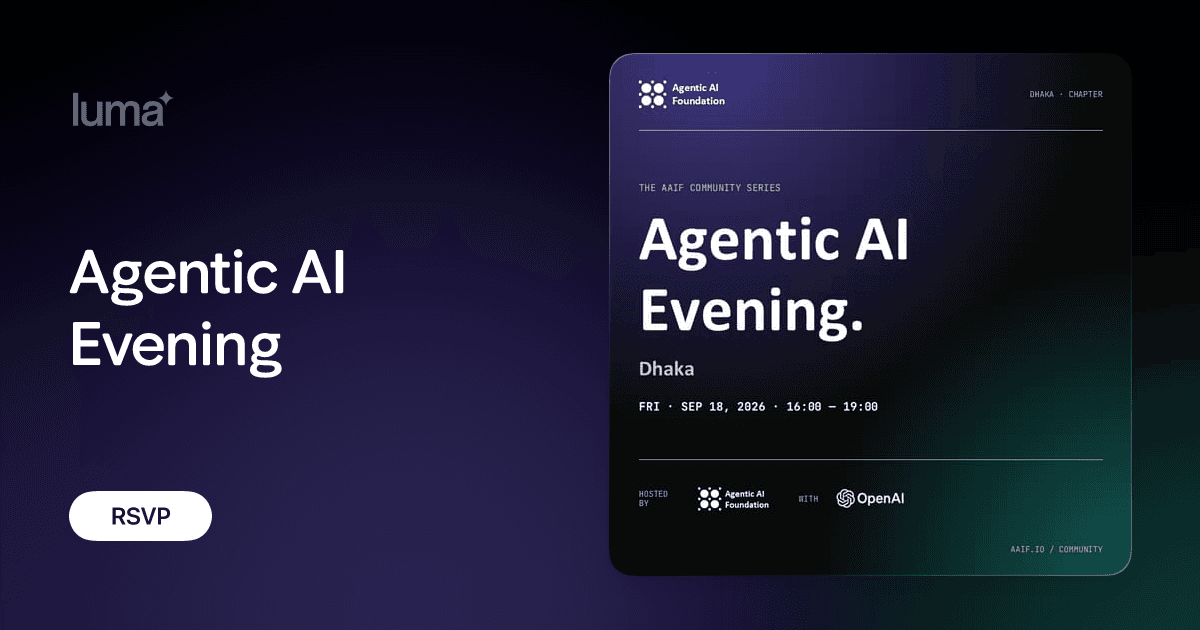 luma

Agentic AI Evening

RSVP

Agentic AI Foundation

DHAKA · CHAPTER

THE AAIF COMMUNITY SERIES

Agentic AI Evening.

Dhaka

FRI · SEP 18, 2026 · 16:00 — 19:00

HOSTED BY

Agentic AI Foundation

WITH

OpenAI

AAIF.IO / COMMUNITY